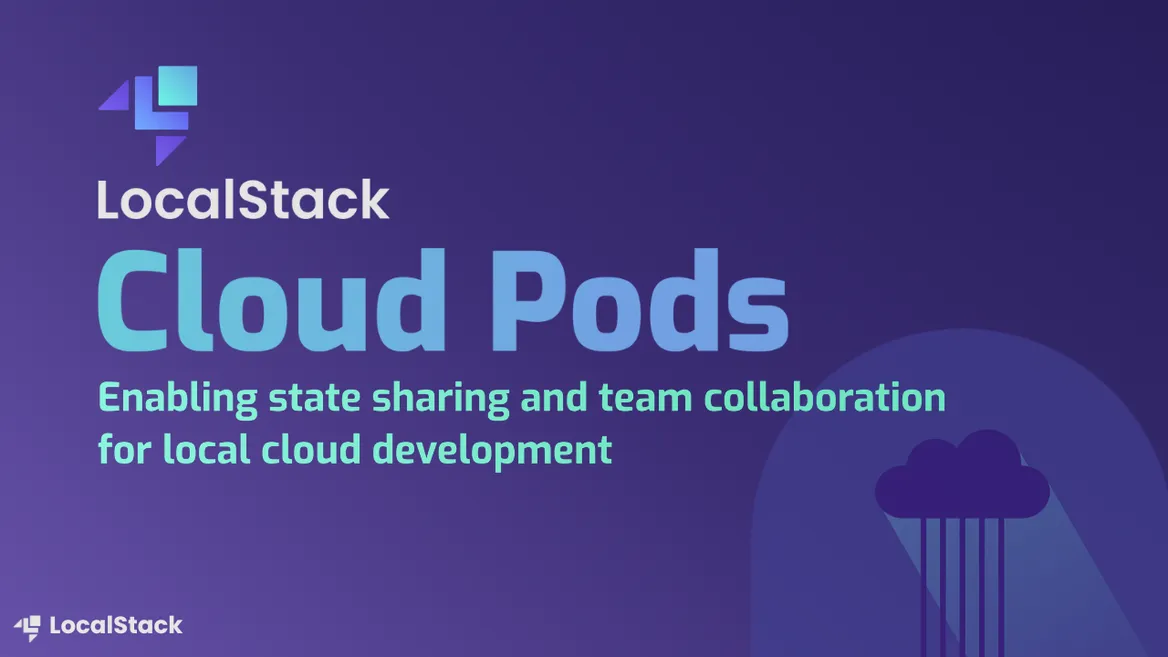 LocalStack

Cloud Pods

Enabling state sharing and team collaboration for local cloud development

LocalStack